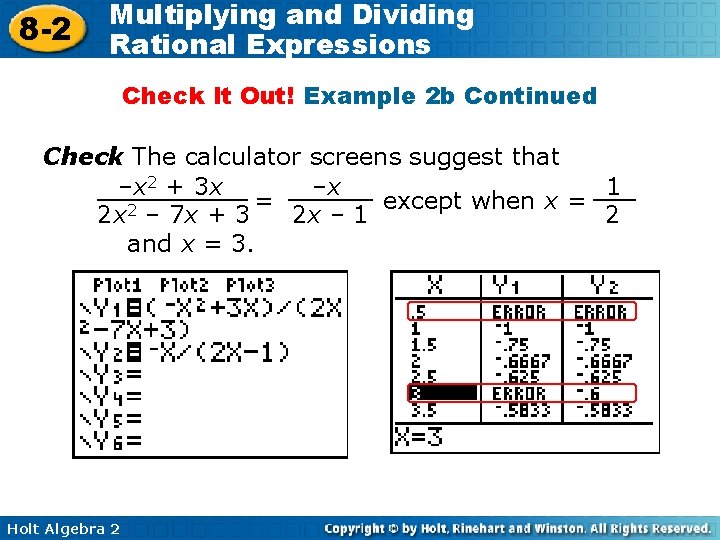 8-2 Multiplying and Dividing Rational Expressions

Check It Out! Example 2b Continued

Check The calculator screens suggest that $\frac{-x^2 + 3x}{2x^2 - 7x + 3} = \frac{-x}{2x - 1}$ except when $x = \frac{1}{2}$ and $x = 3$.

Plot1 Plot2 Plot3
\Y1=(-X²+3X)/(2X²-7X+3)
\Y2=-X/(2X-1)
\Y3=
\Y4=
\Y5=
\Y6=

| X | Y1 | Y2 |
|---|---|---|
| .5 | ERROR | ERROR |
| 1 | -1 | -1 |
| 1.5 | -.75 | -.75 |
| 2 | -.6667 | -.6667 |
| 2.5 | -.625 | -.625 |
| 3 | ERROR | -.6 |
| 3.5 | -.5833 | -.5833 |

X=3

Holt Algebra 2

Copyright © by Holt, Rinehart and Winston. All Rights Reserved.